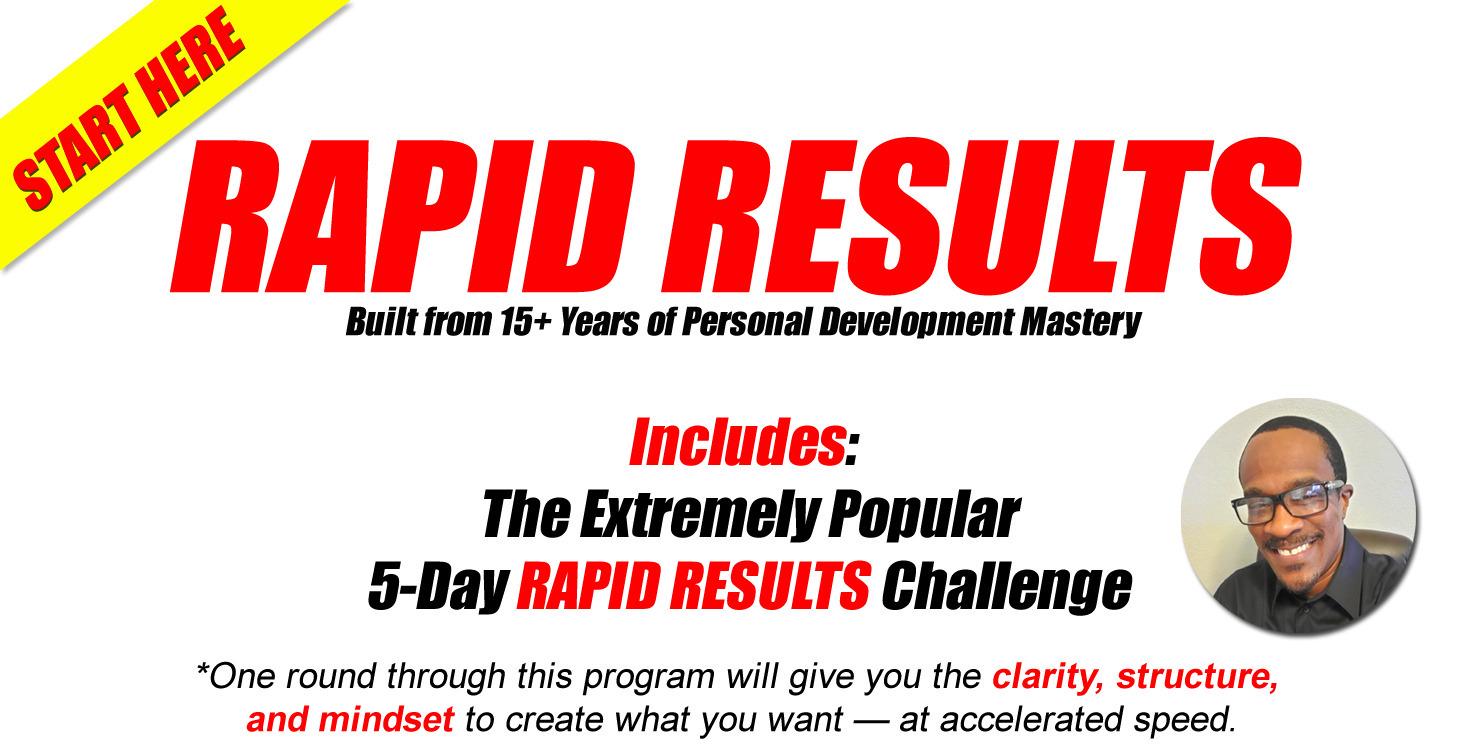 START HERE

RAPID RESULTS

Built from 15+ Years of Personal Development Mastery

Includes:
The Extremely Popular
5-Day RAPID RESULTS Challenge

*One round through this program will give you the clarity, structure, and mindset to create what you want — at accelerated speed.